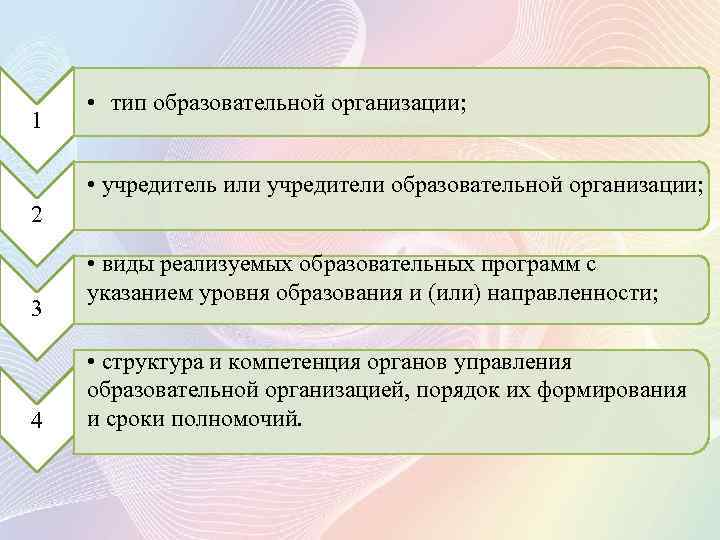 1

• тип образовательной организации;

2

• учредитель или учредители образовательной организации;

3

• виды реализуемых образовательных программ с указанием уровня образования и (или) направленности;

4

• структура и компетенция органов управления образовательной организацией, порядок их формирования и сроки полномочий.